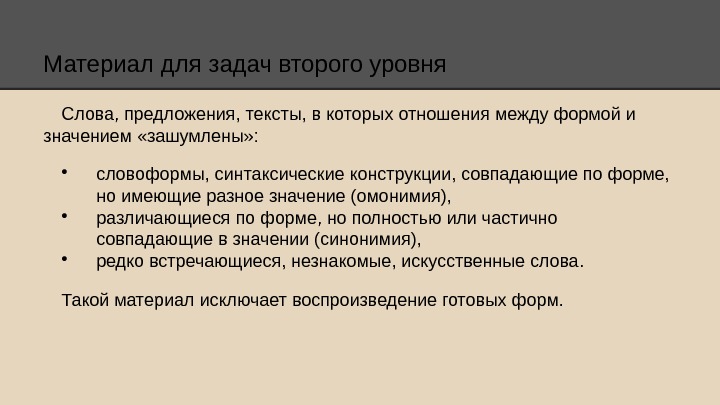 Материал для задач второго уровня

Слова, предложения, тексты, в которых отношения между формой и значением «зашумлены»:

• словоформы, синтаксические конструкции, совпадающие по форме, но имеющие разное значение (омонимия),
• различающиеся по форме, но полностью или частично совпадающие в значении (синонимия),
• редко встречающиеся, незнакомые, искусственные слова.

Такой материал исключает воспроизведение готовых форм.